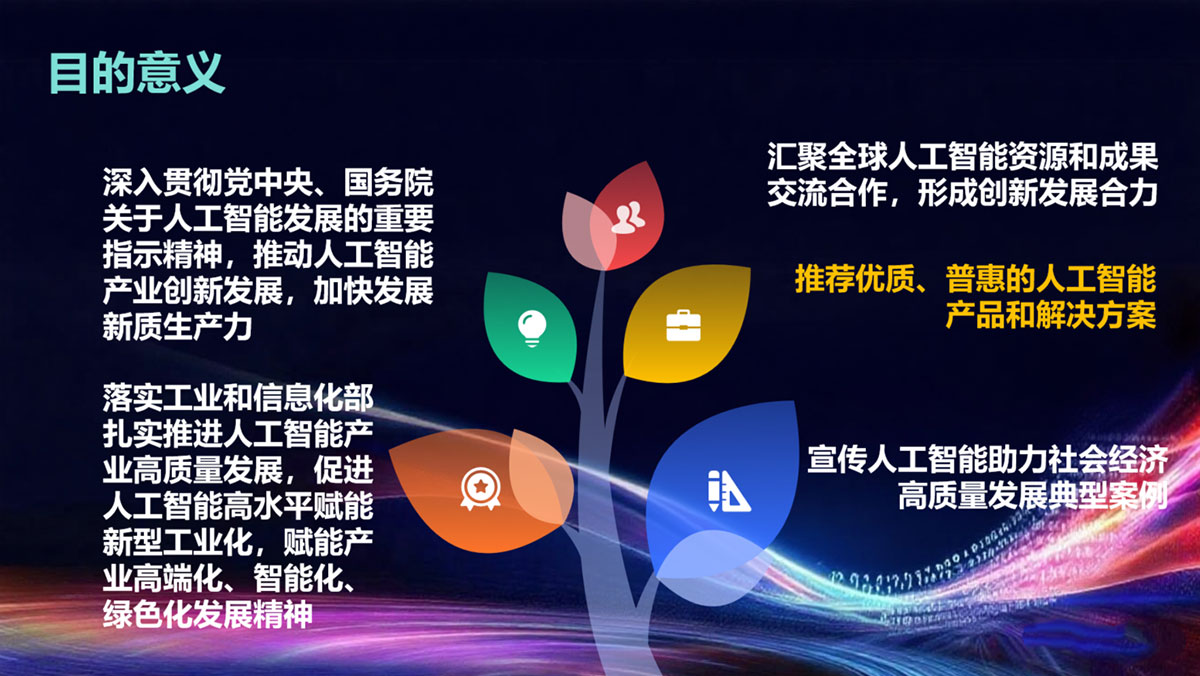 目的意义

深入贯彻党中央、国务院关于人工智能发展的重要指示精神，推动人工智能产业创新发展，加快发展新质生产力

落实工业和信息化部扎实推进人工智能产业高质量发展，促进人工智能高水平赋能新型工业化，赋能产业高端化、智能化、绿色化发展精神

汇聚全球人工智能资源和成果交流合作，形成创新发展合力

推荐优质、普惠的人工智能产品和解决方案

宣传人工智能助力社会经济高质量发展典型案例